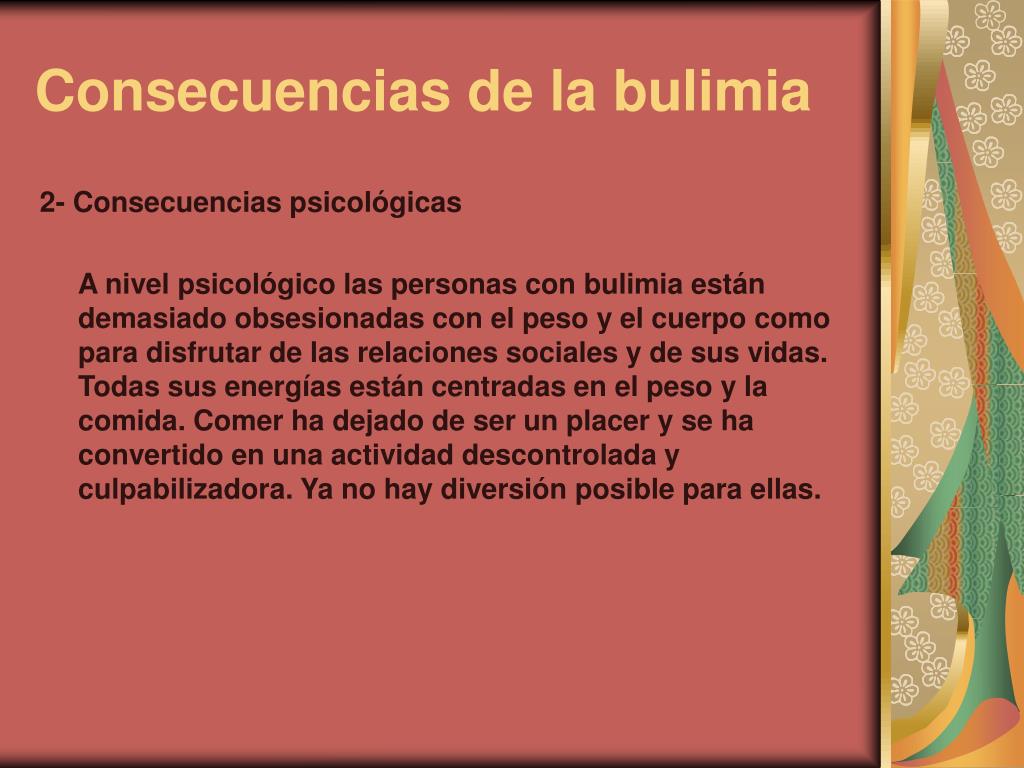 Consecuencias de la bulimia

2- Consecuencias psicológicas

A nivel psicológico las personas con bulimia están demasiado obsesionadas con el peso y el cuerpo como para disfrutar de las relaciones sociales y de sus vidas. Todas sus energías están centradas en el peso y la comida. Comer ha dejado de ser un placer y se ha convertido en una actividad descontrolada y culpabilizadora. Ya no hay diversión posible para ellas.